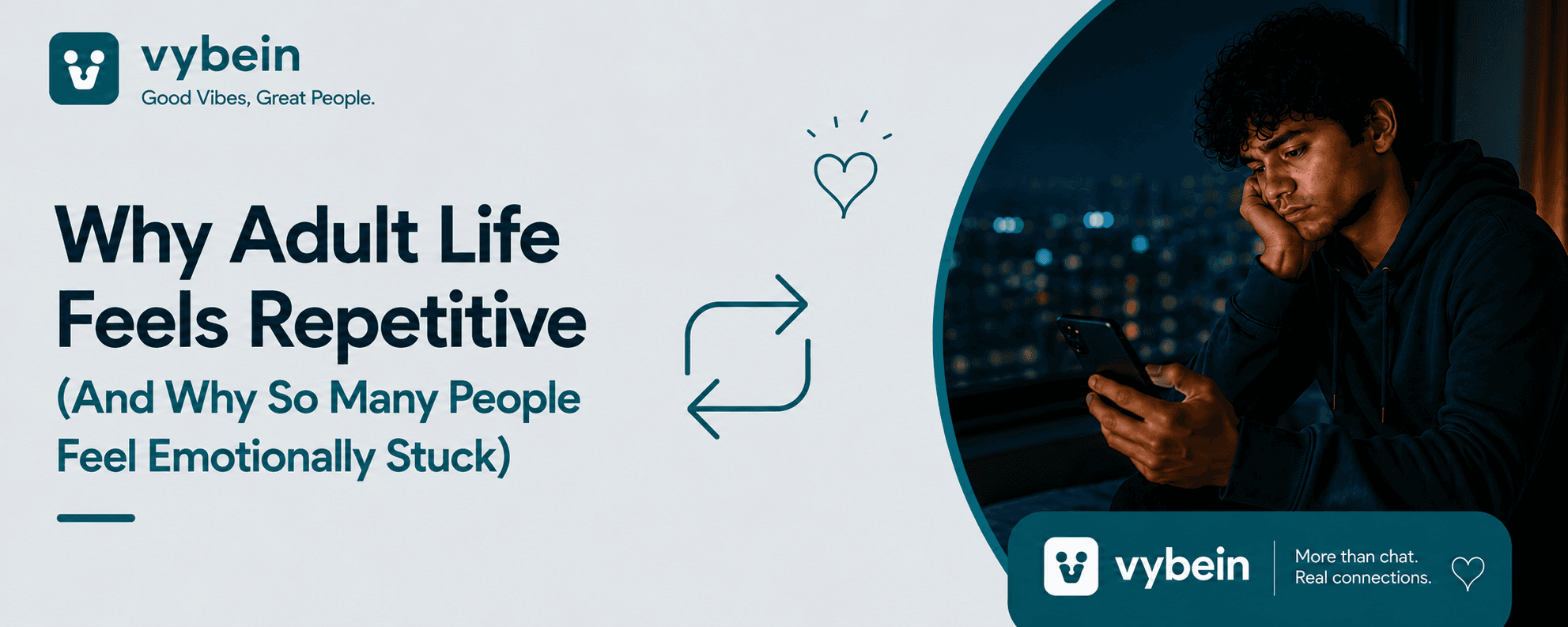 vybein
Good Vibes, Great People.

Why Adult Life Feels Repetitive
(And Why So Many People Feel Emotionally Stuck)

vybein
More than chat.
Real connections.